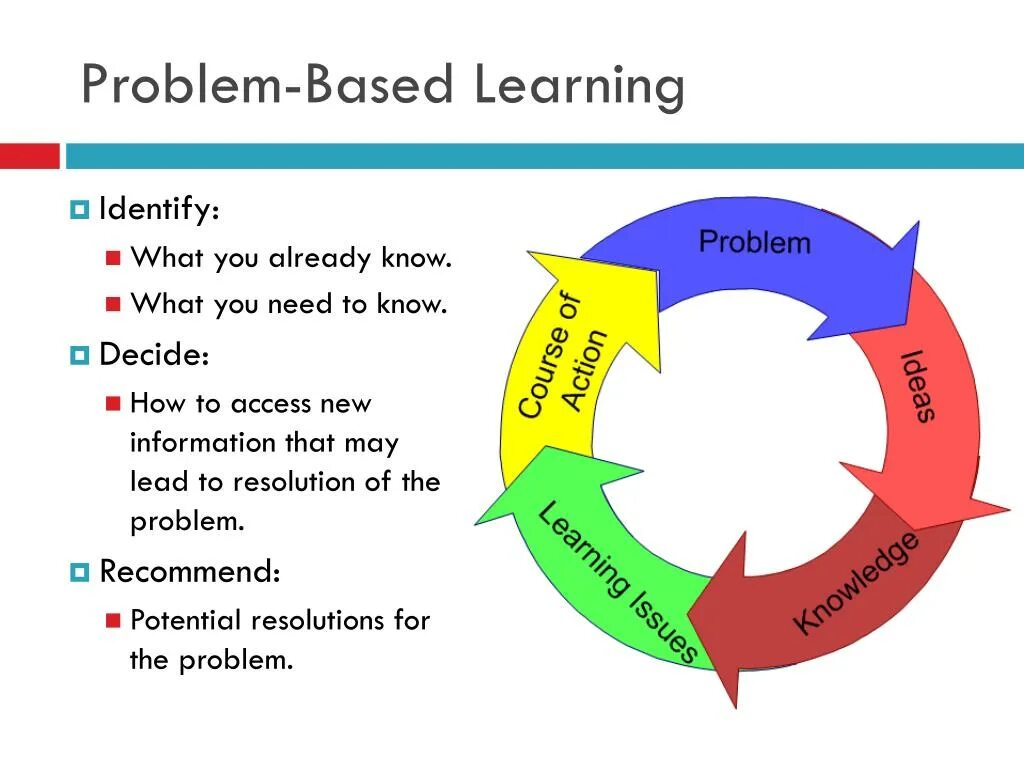 Problem-Based Learning

Identify:
What you already know.
What you need to know.

Decide:
How to access new information that may lead to resolution of the problem.

Recommend:
Potential resolutions for the problem.

Problem

Ideas

Knowledge

Learning Issues

Course of Action